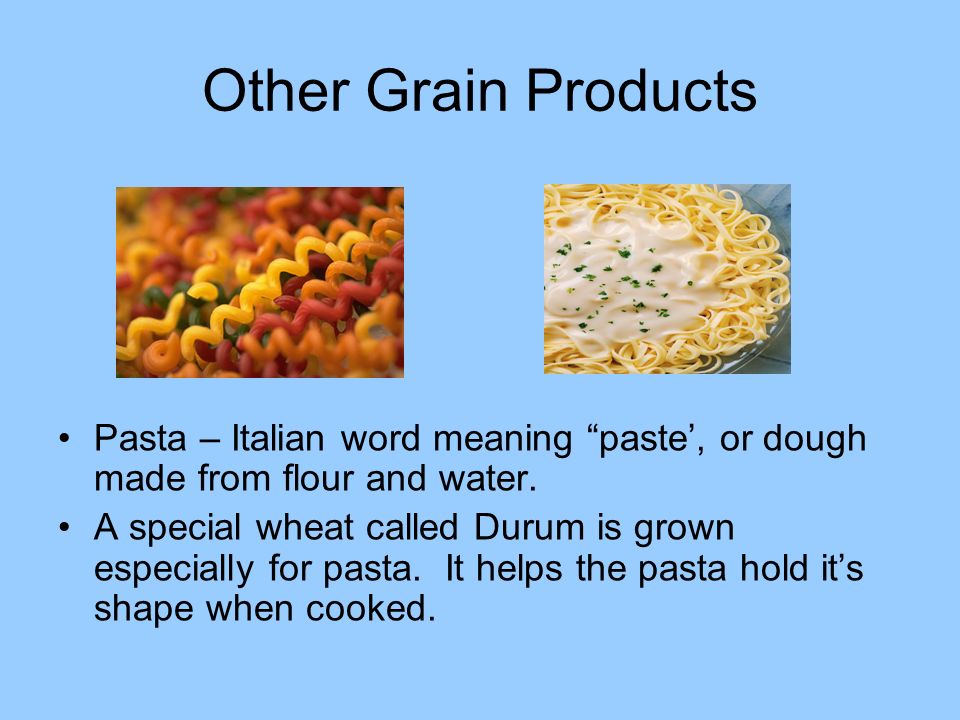 Other Grain Products

• Pasta – Italian word meaning “paste’, or dough made from flour and water.

• A special wheat called Durum is grown especially for pasta. It helps the pasta hold it’s shape when cooked.